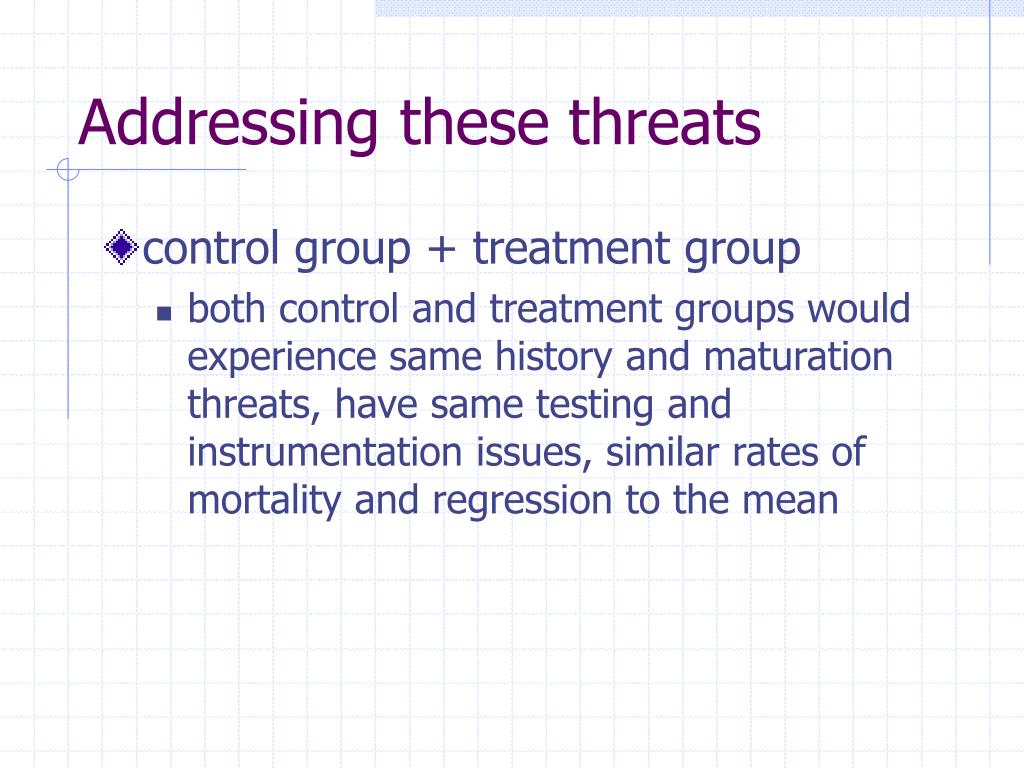 Addressing these threats

control group + treatment group

both control and treatment groups would experience same history and maturation threats, have same testing and instrumentation issues, similar rates of mortality and regression to the mean